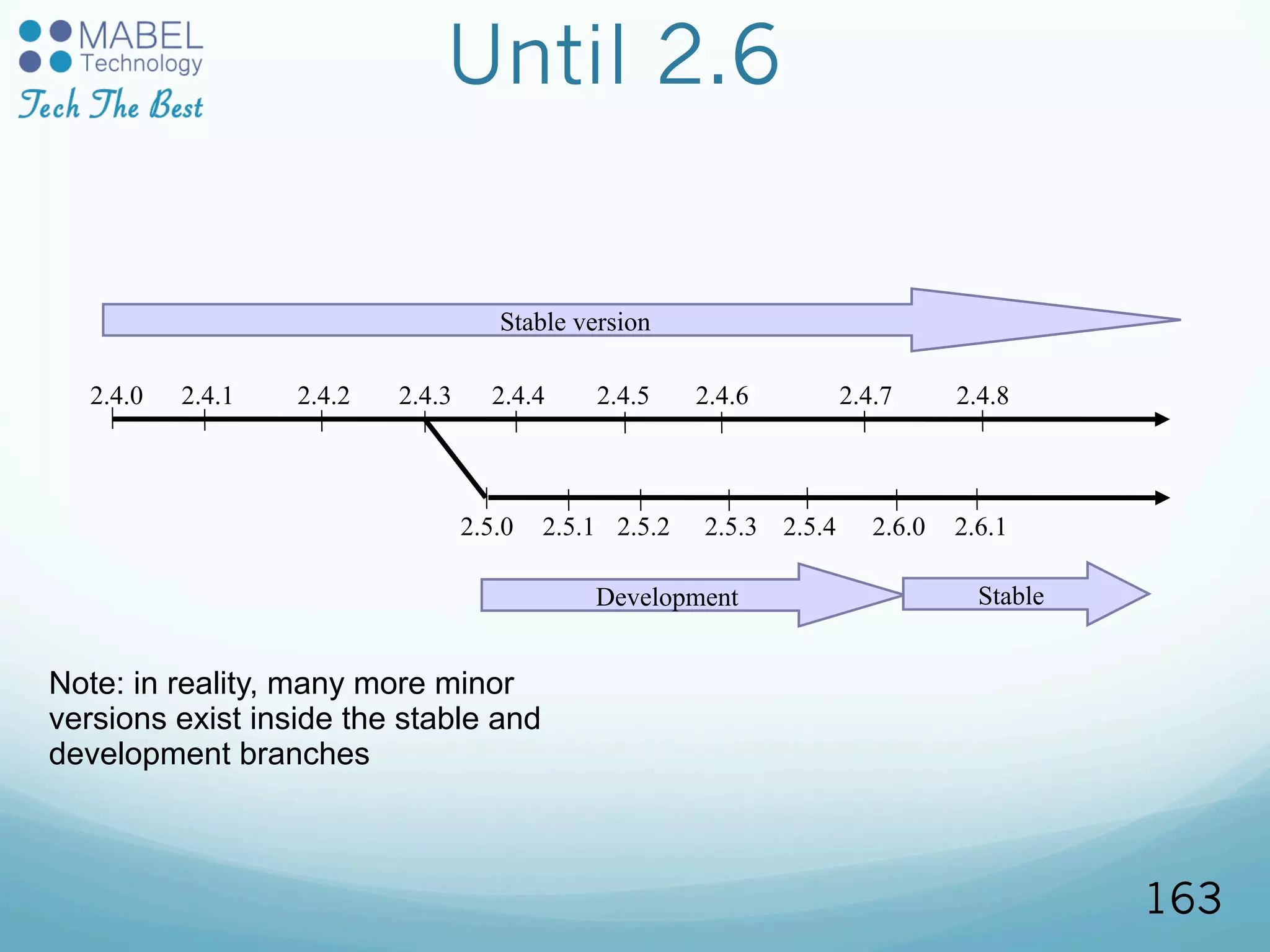 MABEL Technology
Tech The Best

Until 2.6

Stable version

2.4.0 2.4.1 2.4.2 2.4.3 2.4.4 2.4.5 2.4.6 2.4.7 2.4.8

2.5.0 2.5.1 2.5.2 2.5.3 2.5.4 2.6.0 2.6.1

Development

Stable

Note: in reality, many more minor versions exist inside the stable and development branches

163